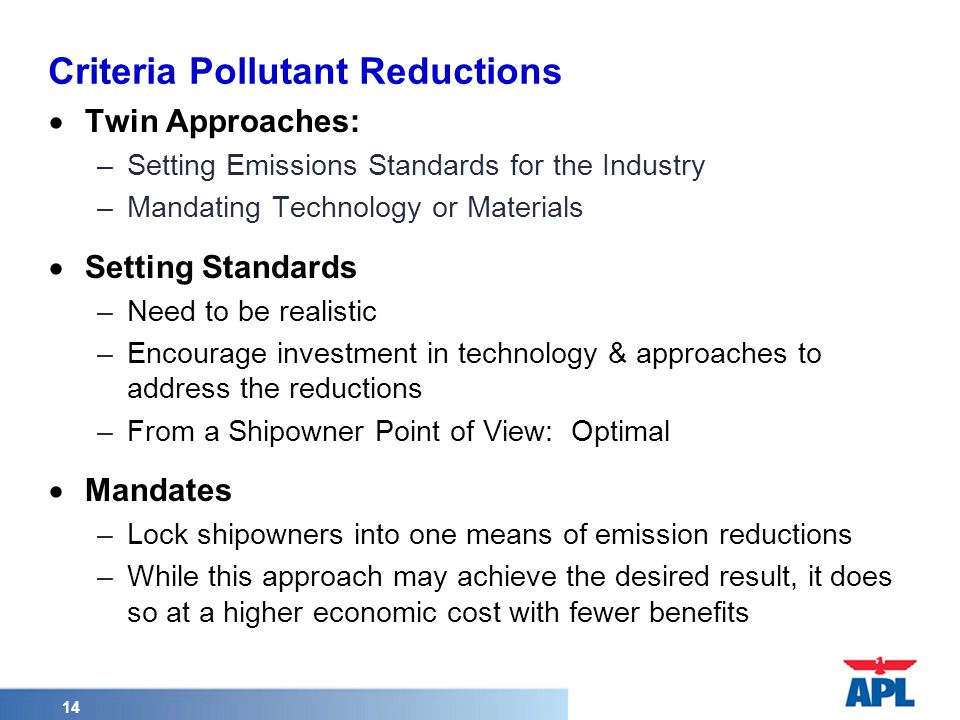 Criteria Pollutant Reductions

• Twin Approaches:
– Setting Emissions Standards for the Industry
– Mandating Technology or Materials

• Setting Standards
– Need to be realistic
– Encourage investment in technology & approaches to address the reductions
– From a Shipowner Point of View: Optimal

• Mandates
– Lock shipowners into one means of emission reductions
– While this approach may achieve the desired result, it does so at a higher economic cost with fewer benefits

14

APL